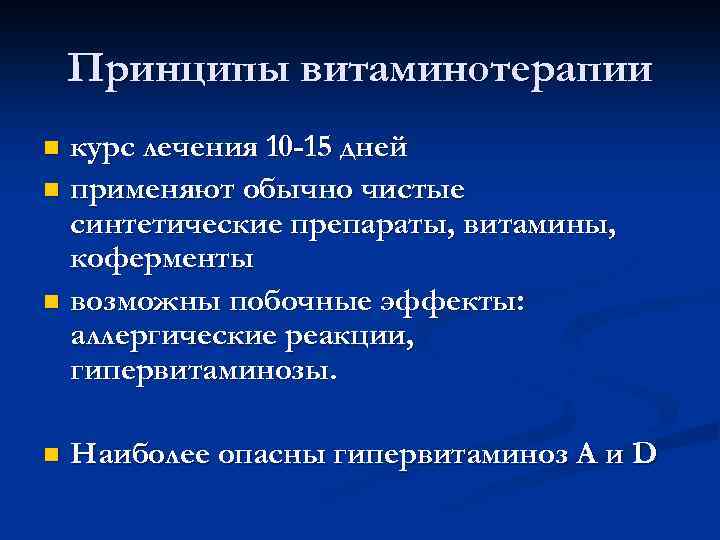 Принципы витаминотерапии

- курс лечения 10-15 дней
- применяют обычно чистые синтетические препараты, витамины, коферменты
- возможны побочные эффекты: аллергические реакции, гипервитаминозы.

- Наиболее опасны гипервитаминоз А и D